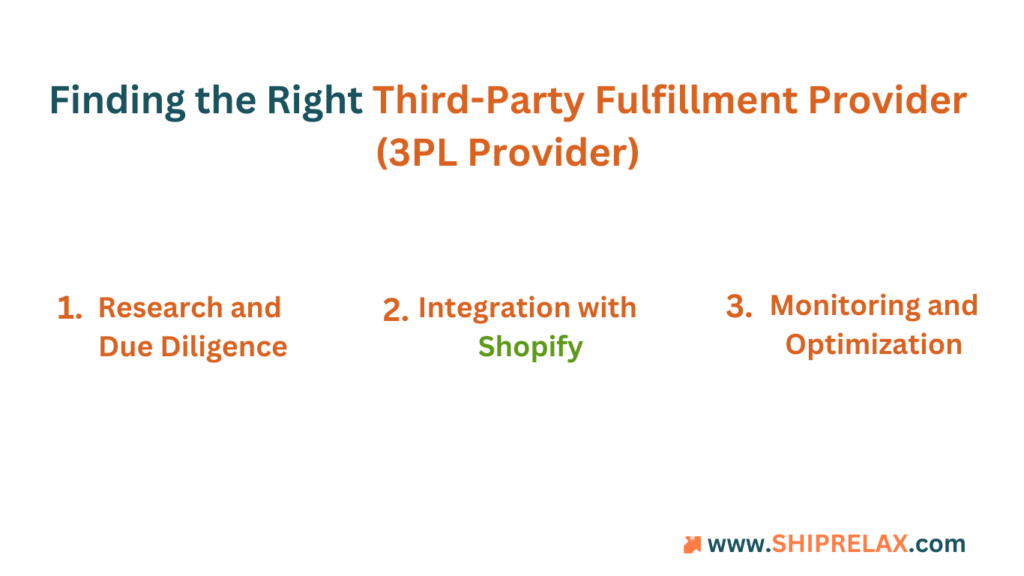 Finding the Right Third-Party Fulfillment Provider (3PL Provider)

1. Research and Due Diligence

2. Integration with Shopify

3. Monitoring and Optimization

www.SHIPRELAX.com